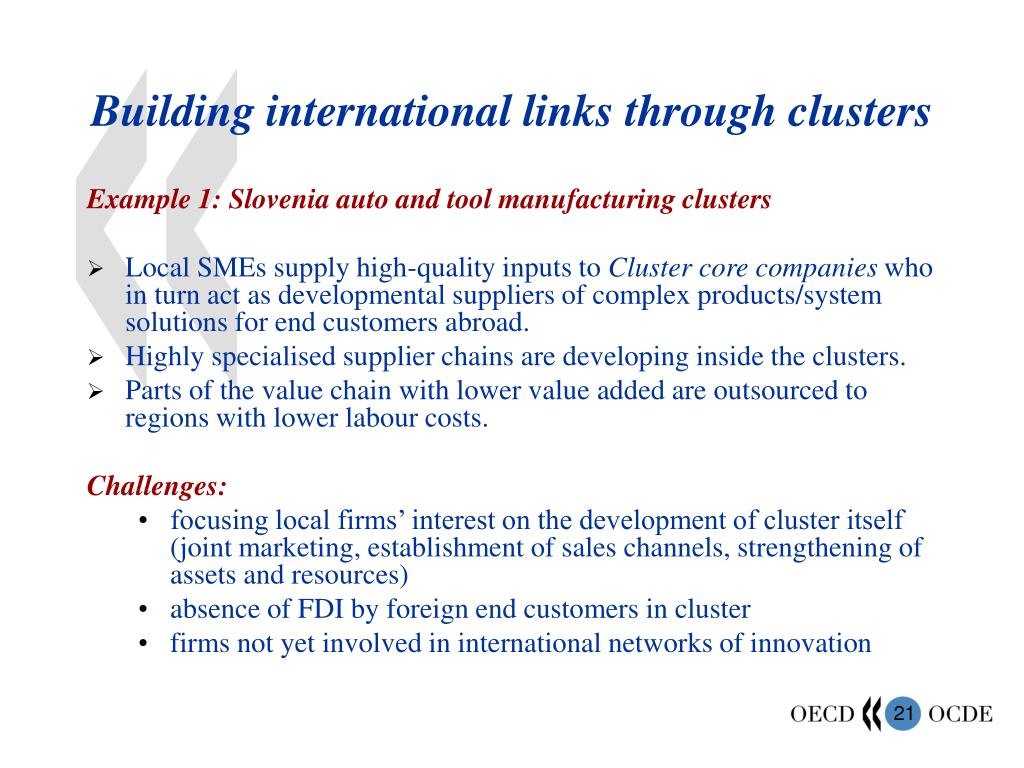 Building international links through clusters

Example 1: Slovenia auto and tool manufacturing clusters

➢ Local SMEs supply high-quality inputs to Cluster core companies who in turn act as developmental suppliers of complex products/system solutions for end customers abroad.
➢ Highly specialised supplier chains are developing inside the clusters.
➢ Parts of the value chain with lower value added are outsourced to regions with lower labour costs.

Challenges:
• focusing local firms' interest on the development of cluster itself (joint marketing, establishment of sales channels, strengthening of assets and resources)
• absence of FDI by foreign end customers in cluster
• firms not yet involved in international networks of innovation

OECD 21 OCDE